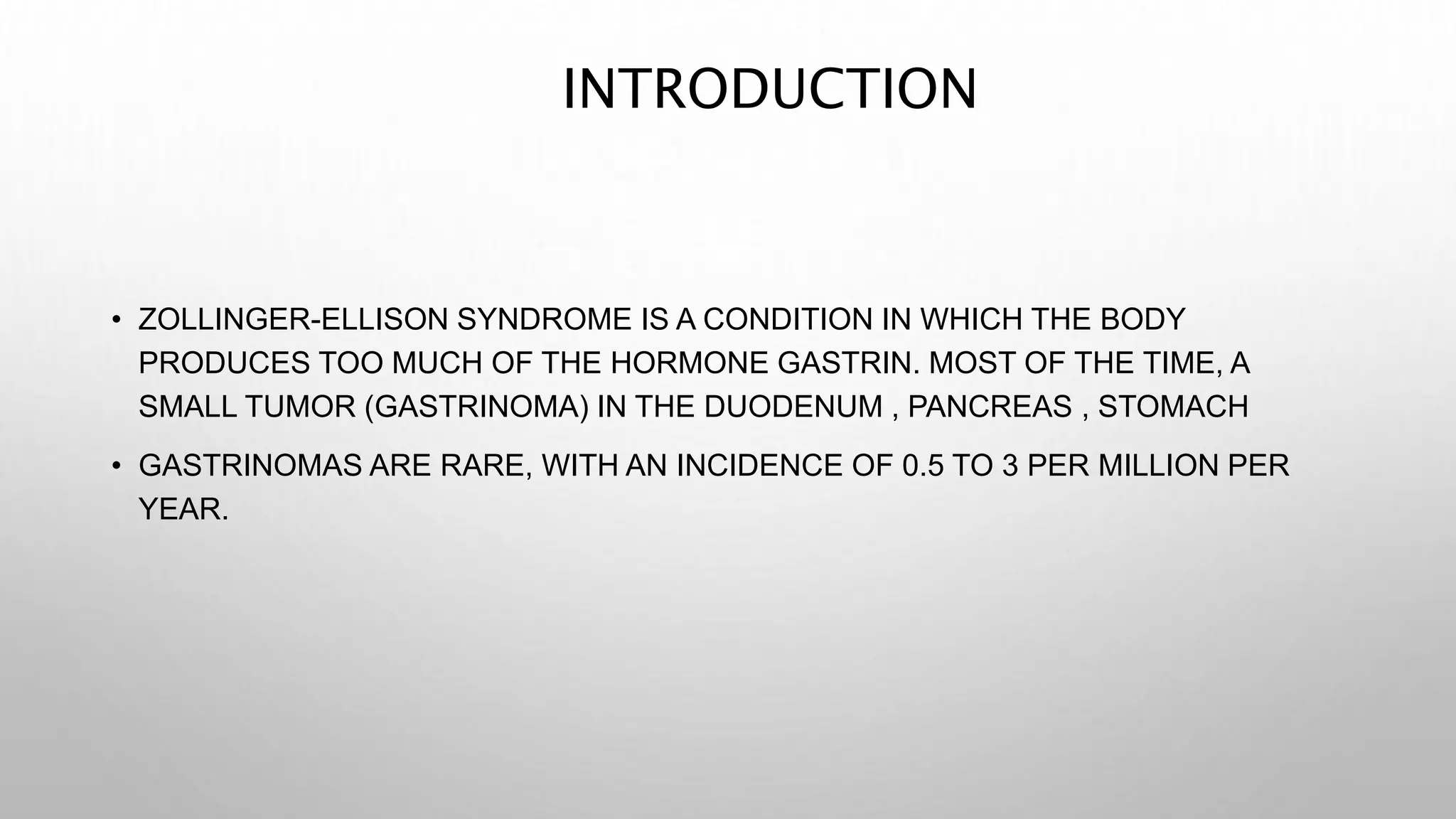 INTRODUCTION

• ZOLLINGER-ELLISON SYNDROME IS A CONDITION IN WHICH THE BODY PRODUCES TOO MUCH OF THE HORMONE GASTRIN. MOST OF THE TIME, A SMALL TUMOR (GASTRINOMA) IN THE DUODENUM , PANCREAS , STOMACH

• GASTRINOMAS ARE RARE, WITH AN INCIDENCE OF 0.5 TO 3 PER MILLION PER YEAR.